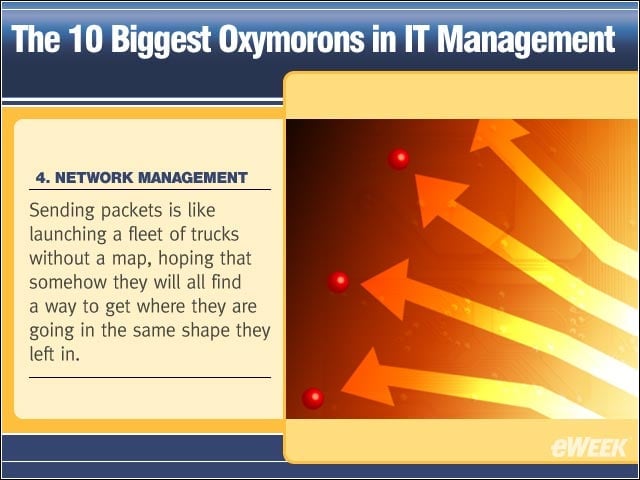 The 10 Biggest Oxymorons in IT Management

4. NETWORK MANAGEMENT

Sending packets is like launching a fleet of trucks without a map, hoping that somehow they will all find a way to get where they are going in the same shape they left in.

eWEEK